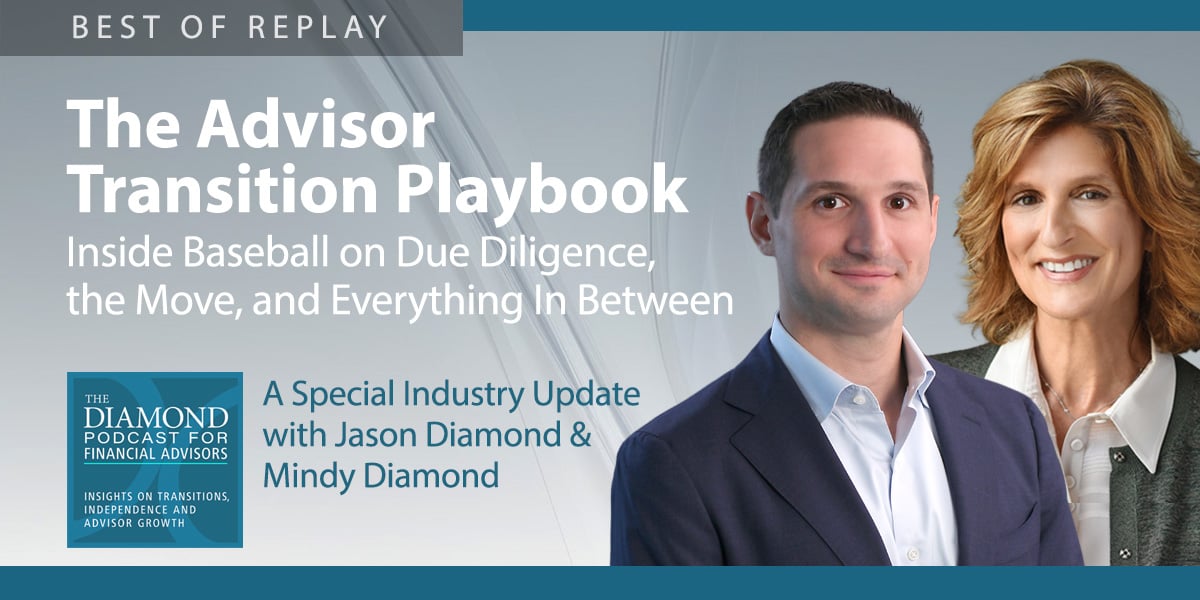 BEST OF REPLAY

The Advisor Transition Playbook

Inside Baseball on Due Diligence, the Move, and Everything In Between

THE DIAMOND PODCAST FOR FINANCIAL ADVISORS

INSIGHTS ON TRANSITIONS, INDEPENDENCE AND ADVISOR GROWTH

A Special Industry Update with Jason Diamond & Mindy Diamond